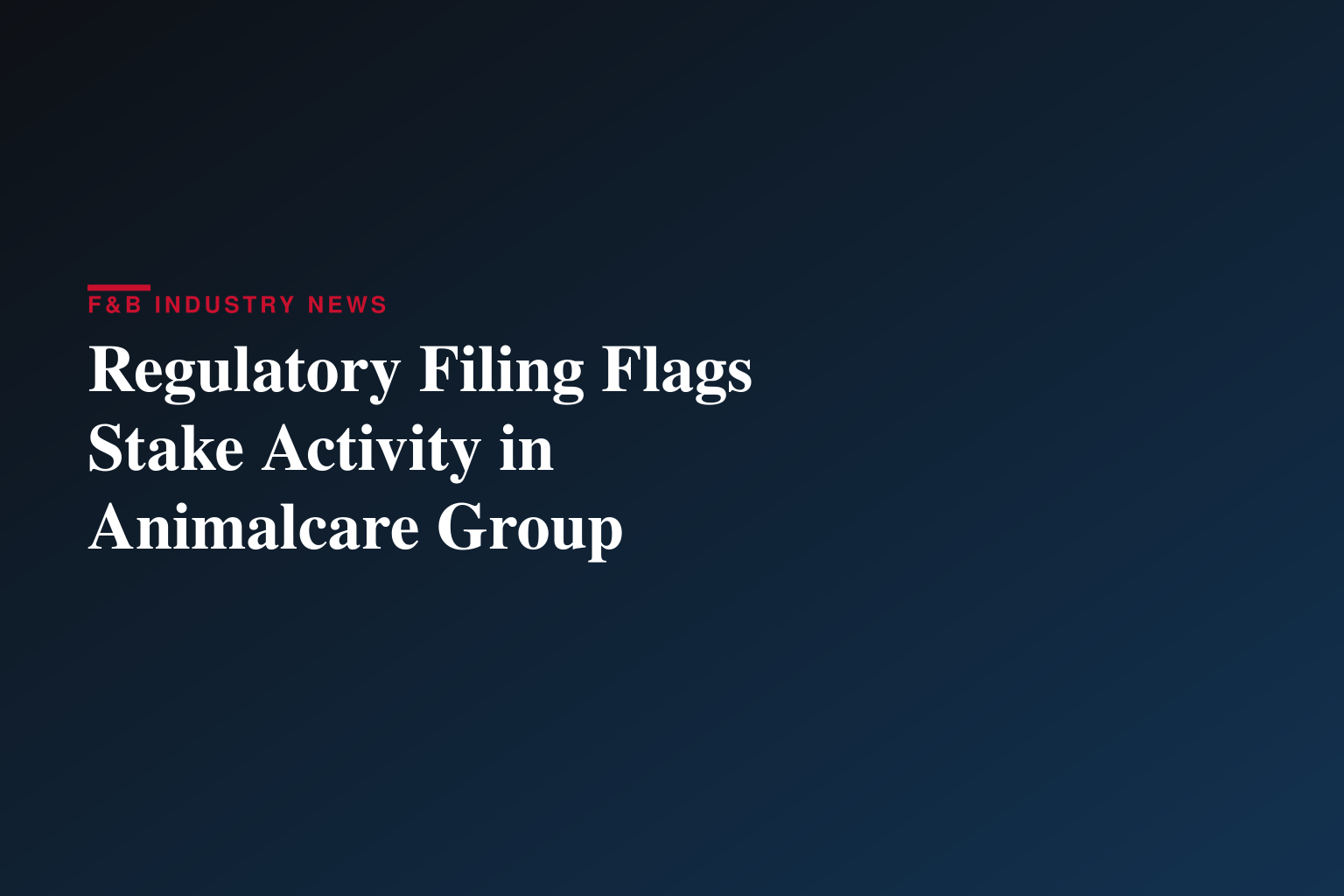 F&B INDUSTRY NEWS

Regulatory Filing Flags Stake Activity in Animalcare Group